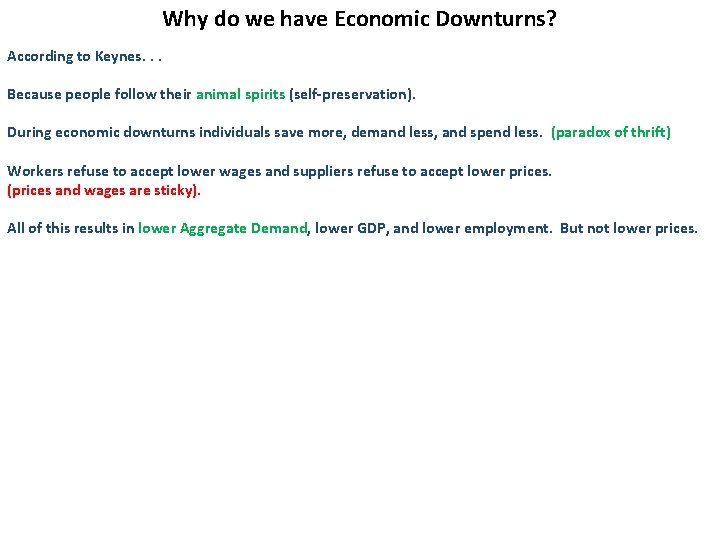 Why do we have Economic Downturns?

According to Keynes. . .

Because people follow their animal spirits (self-preservation).

During economic downturns individuals save more, demand less, and spend less. (paradox of thrift)

Workers refuse to accept lower wages and suppliers refuse to accept lower prices.
(prices and wages are sticky).

All of this results in lower Aggregate Demand, lower GDP, and lower employment. But not lower prices.